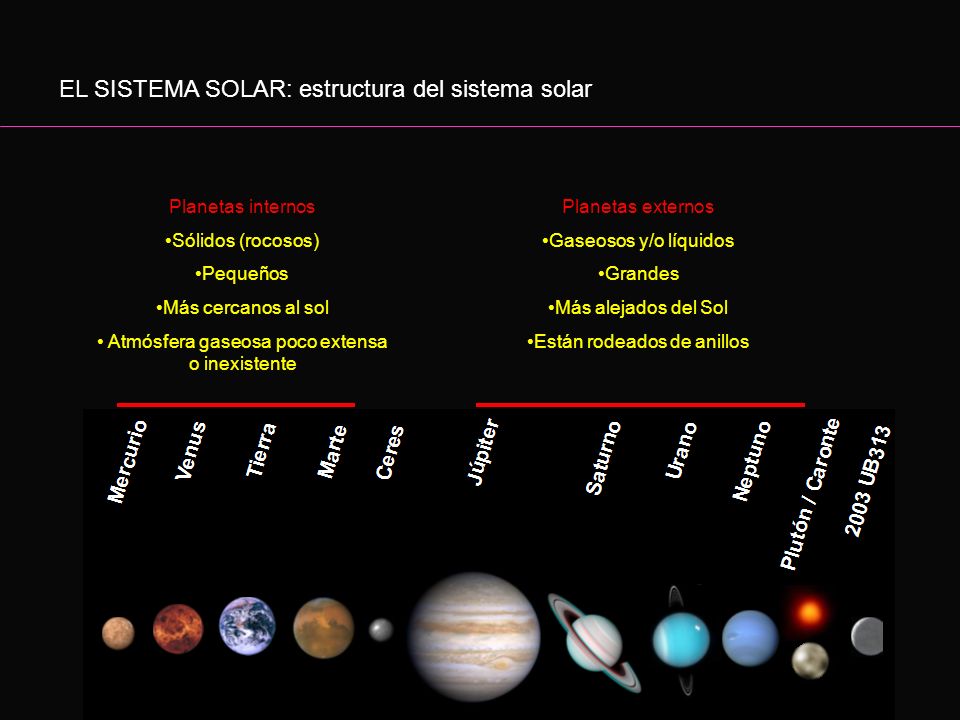 EL SISTEMA SOLAR: estructura del sistema solar

Planetas internos
•Sólidos (rocosos)
•Pequeños
•Más cercanos al sol
• Atmósfera gaseosa poco extensa o inexistente

Planetas externos
•Gaseosos y/o líquidos
•Grandes
•Más alejados del Sol
•Están rodeados de anillos

Mercurio
Venus
Tierra
Marte
Ceres
Júpiter
Saturno
Urano
Neptuno
Plutón / Caronte
2003 UB313